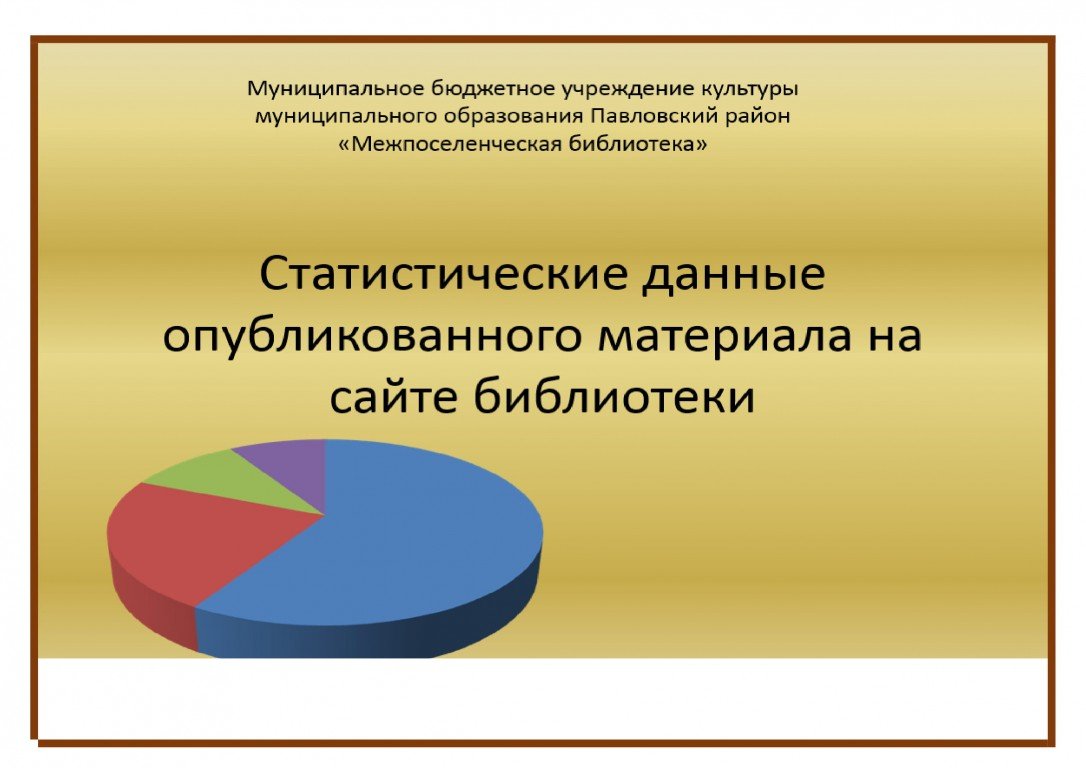 Муниципальное бюджетное учреждение культуры муниципального образования Павловский район «Межпоселенческая библиотека»

Статистические данные опубликованного материала на сайте библиотеки